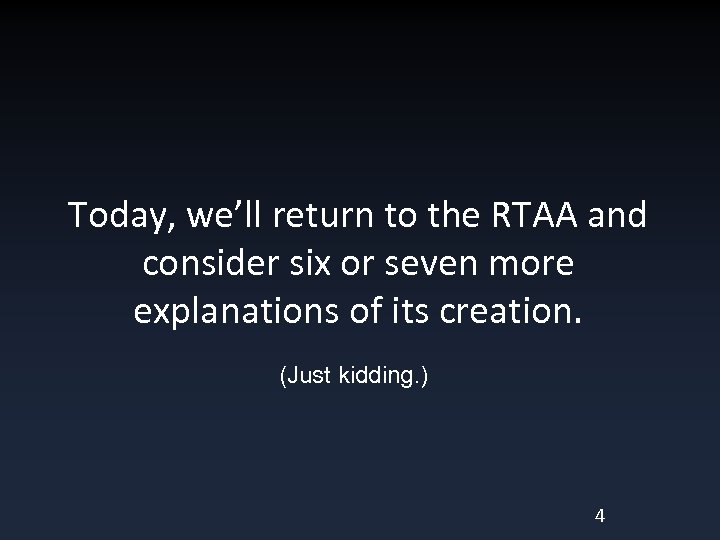 Today, we’ll return to the RTAA and consider six or seven more explanations of its creation.

(Just kidding.)

4